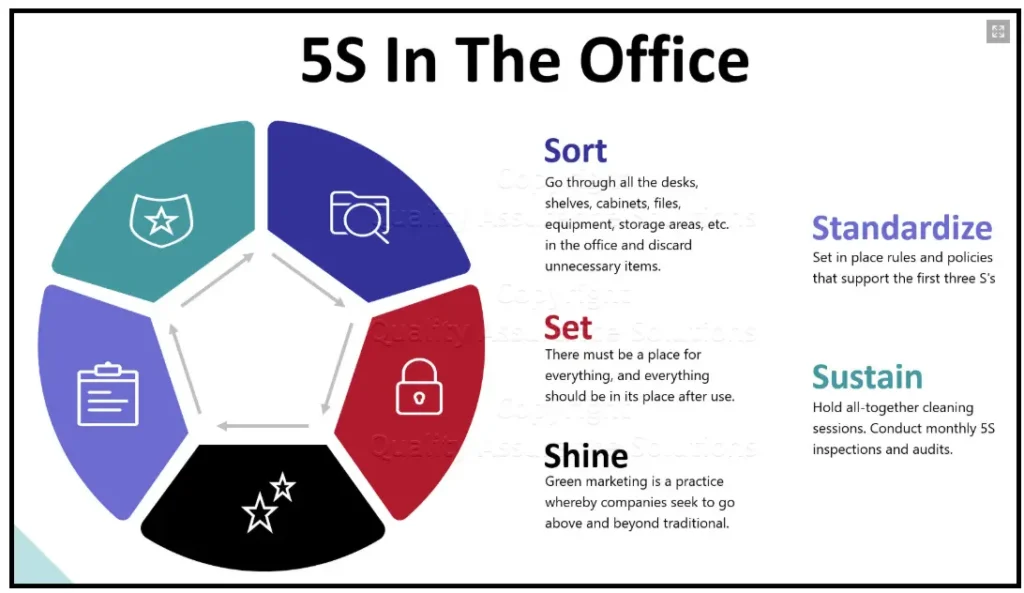 5S In The Office

Sort
Go through all the desks, shelves, cabinets, files, equipment, storage areas, etc. in the office and discard unnecessary items.

Set
There must be a place for everything, and everything should be in its place after use.

Shine
Green marketing is a practice whereby companies seek to go above and beyond traditional.

Standardize
Set in place rules and policies that support the first three S's

Sustain
Hold all-together cleaning sessions. Conduct monthly 5S inspections and audits.

Copyright
Quality Assurance Solutions
Copyright
Quality Assurance Solutions
Copyright
Quality Assurance Solutions